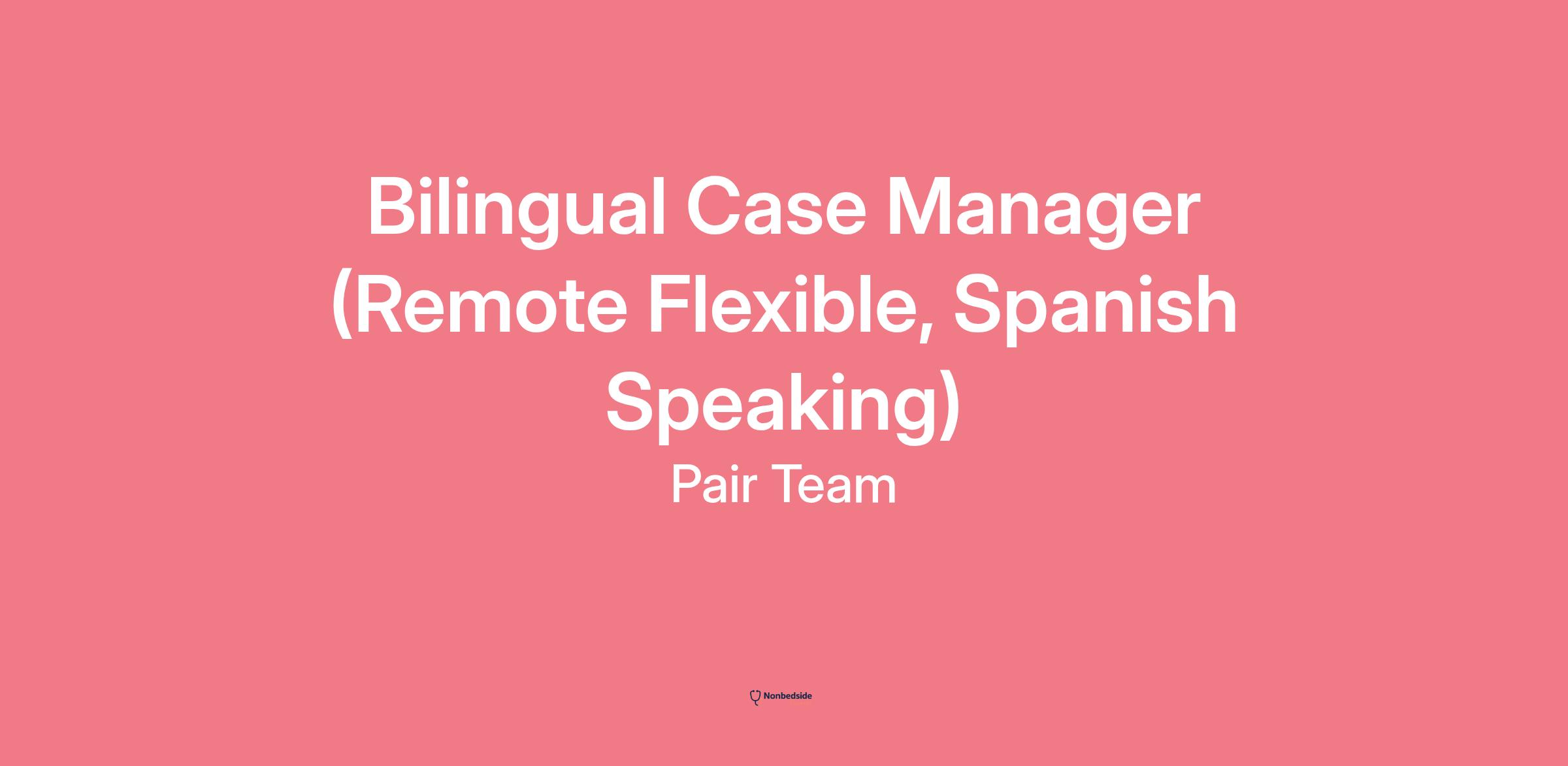 Bilingual Case Manager (Remote Flexible, Spanish Speaking)

Pair Team

Nonbedside